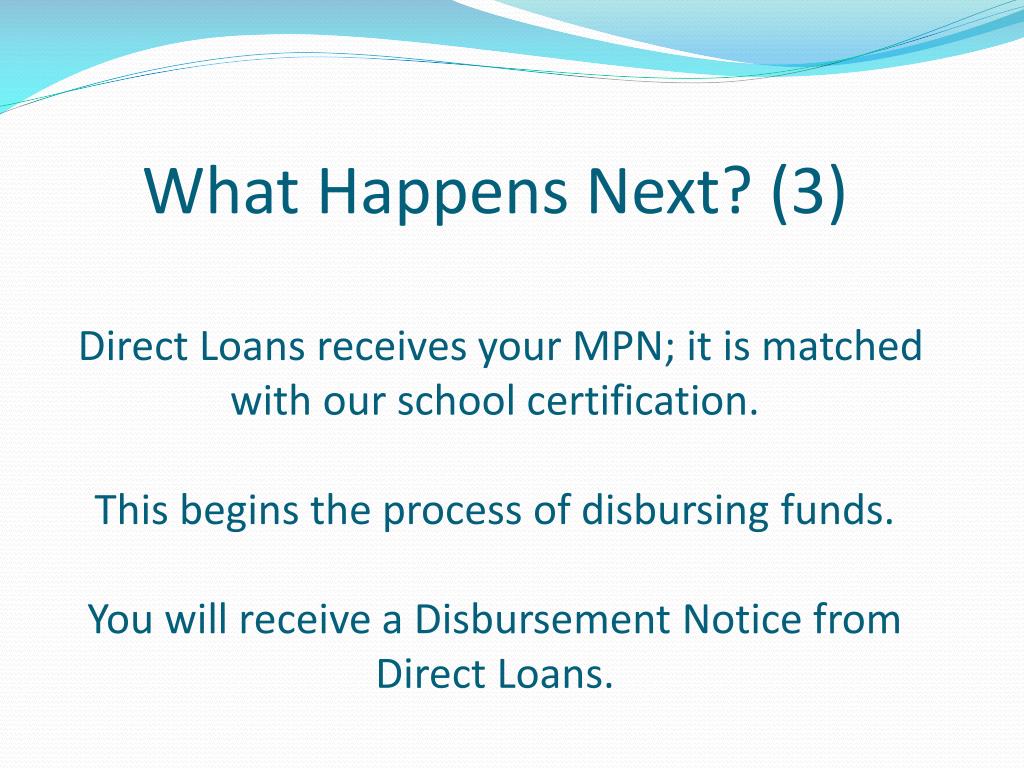 What Happens Next? (3)

Direct Loans receives your MPN; it is matched with our school certification.

This begins the process of disbursing funds.

You will receive a Disbursement Notice from Direct Loans.